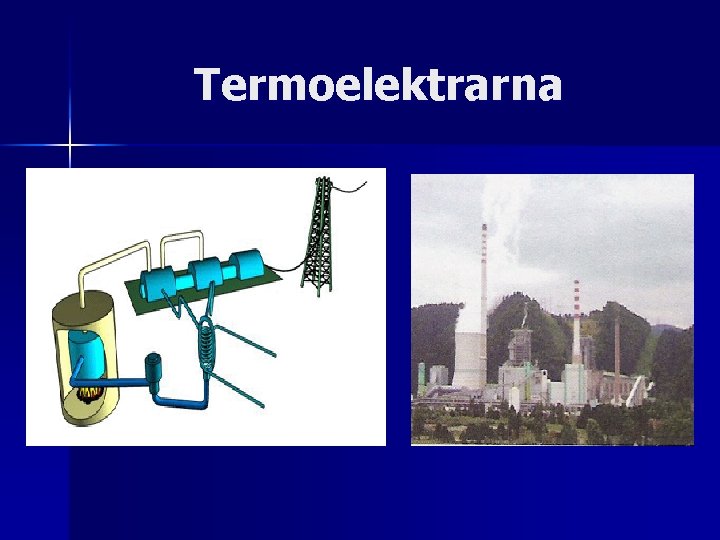 Termoelektrarna